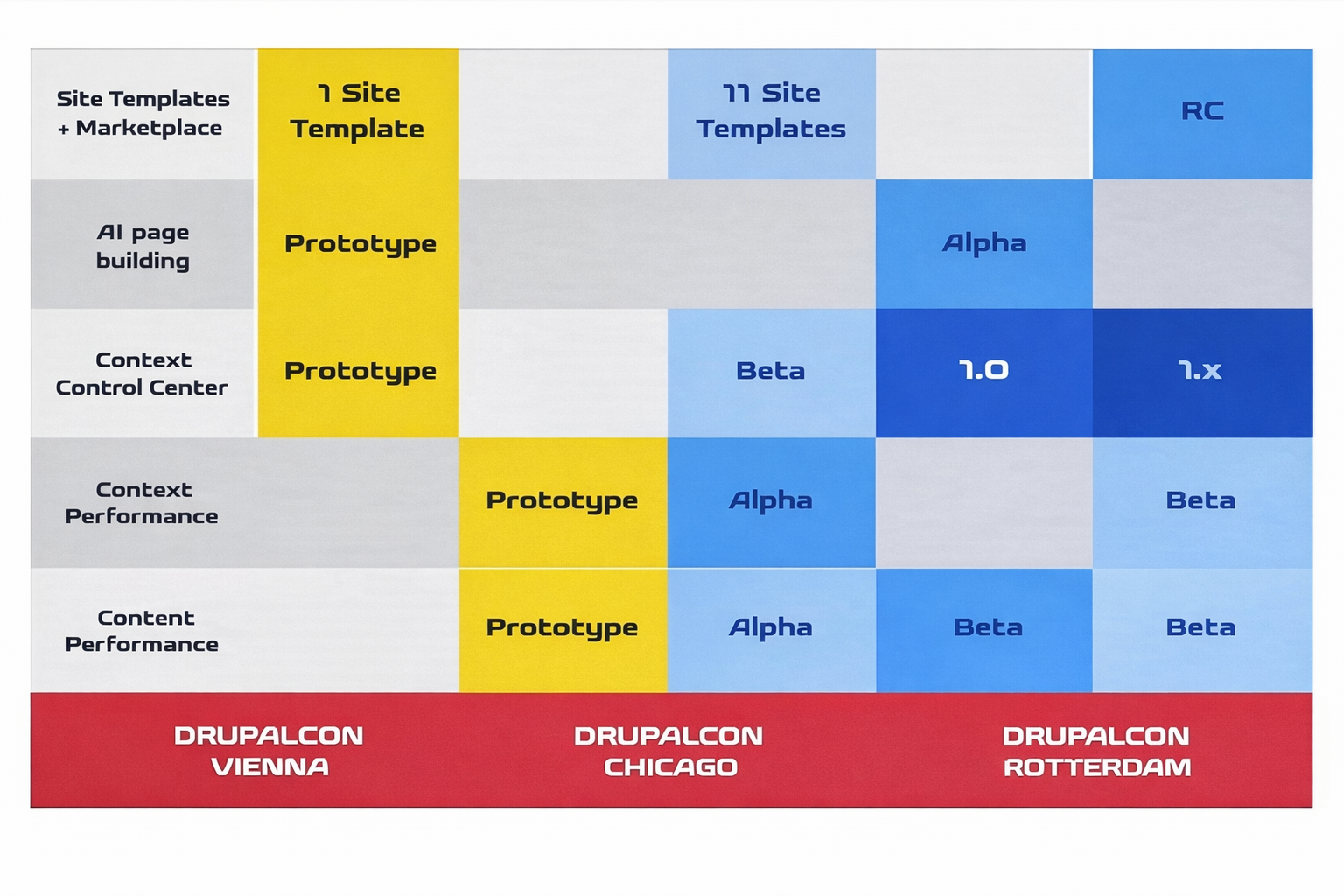 | Site Templates + Marketplace | 1 Site Template | | 11 Site Templates | | RC |
|---|---|---|---|---|---|
| AI page building | Prototype | | | Alpha | |
| Context Control Center | Prototype | | Beta | 1.0 | 1.x |
| Context Performance | | Prototype | Alpha | | Beta |
| Content Performance | | Prototype | Alpha | Beta | Beta |

DRUPALCON VIENNA
DRUPALCON CHICAGO
DRUPALCON ROTTERDAM